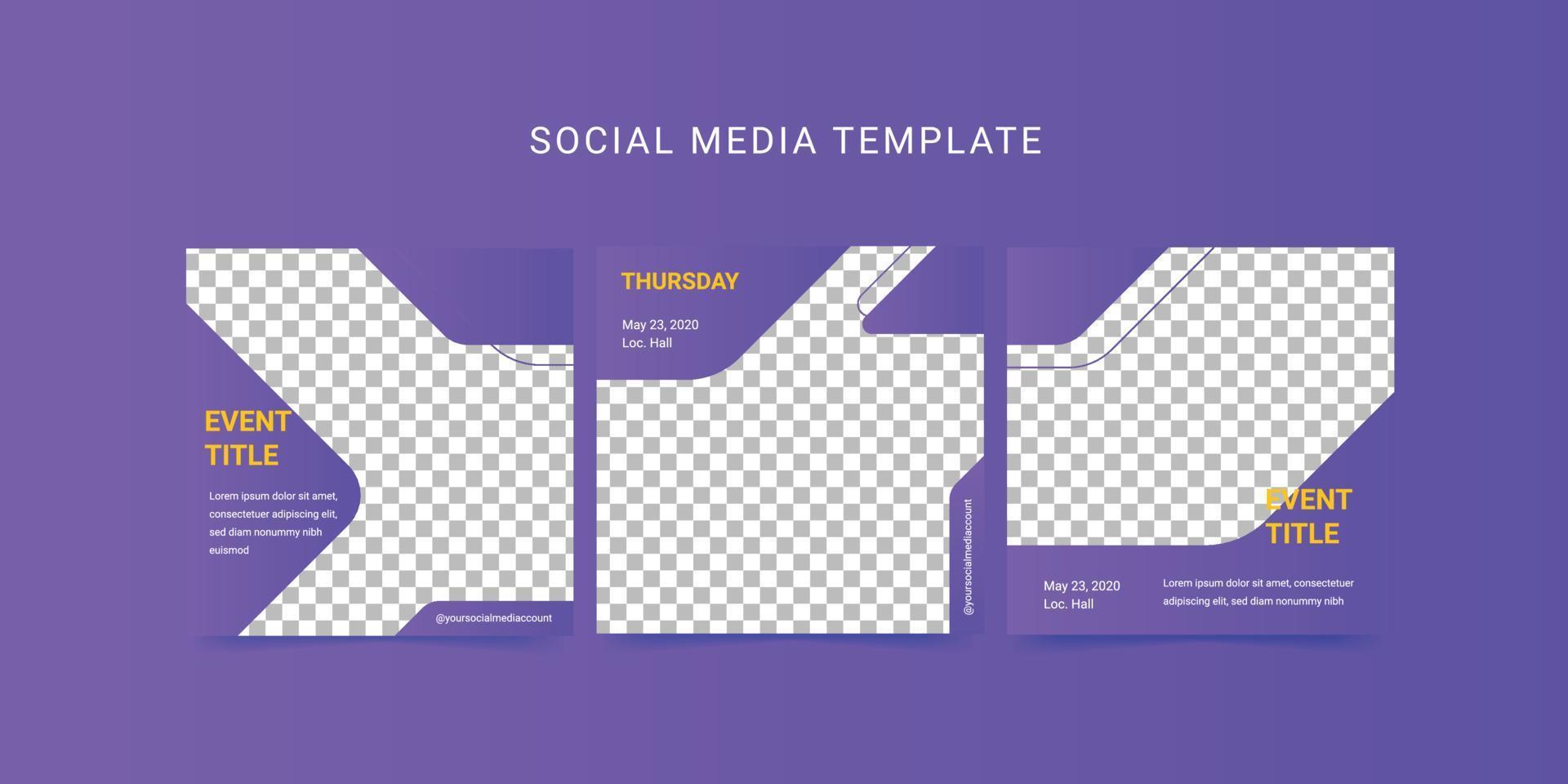 SOCIAL MEDIA TEMPLATE

EVENT TITLE

Lorem ipsum dolor sit amet, consectetuer adipiscing elit, sed diam nonummy nibh euismod

@yoursocialmediaaccount

THURSDAY

May 23, 2020
Loc. Hall

@yoursocialmediaaccount

EVENT TITLE

May 23, 2020
Loc. Hall

Lorem ipsum dolor sit amet, consectetuer adipiscing elit, sed diam nonummy nibh